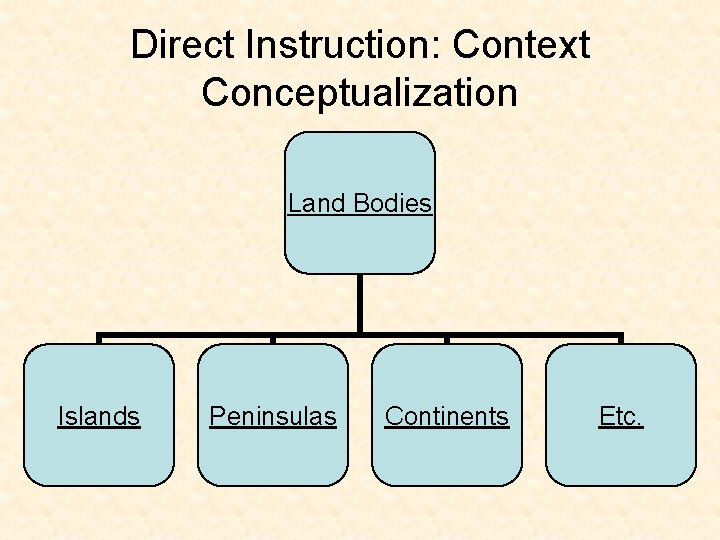 Direct Instruction: Context Conceptualization

Land Bodies

Islands

Peninsulas

Continents

Etc.